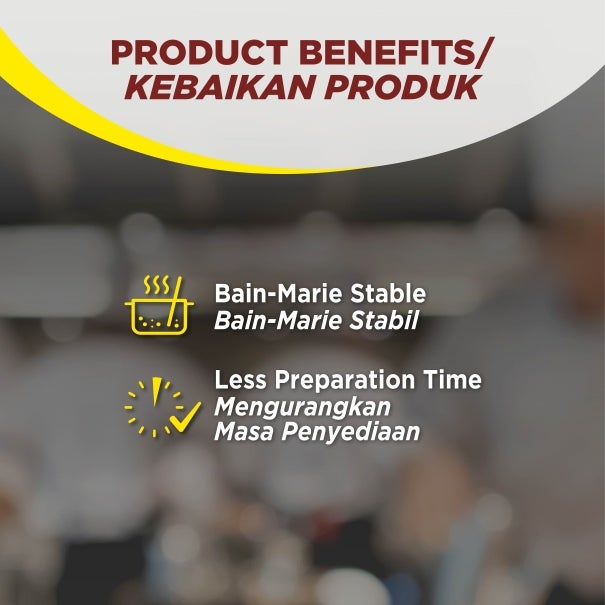 PRODUCT BENEFITS/
KEBAIKAN PRODUK

Bain-Marie Stable
Bain-Marie Stabil

Less Preparation Time
Mengurangkan Masa Penyediaan